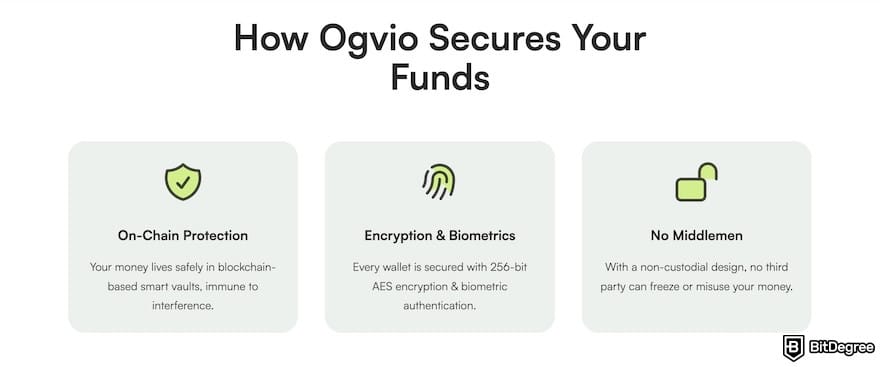 How Ogvio Secures Your Funds

On-Chain Protection

Your money lives safely in blockchain-based smart vaults, immune to interference.

Encryption & Biometrics

Every wallet is secured with 256-bit AES encryption & biometric authentication.

No Middlemen

With a non-custodial design, no third party can freeze or misuse your money.

BitDegree